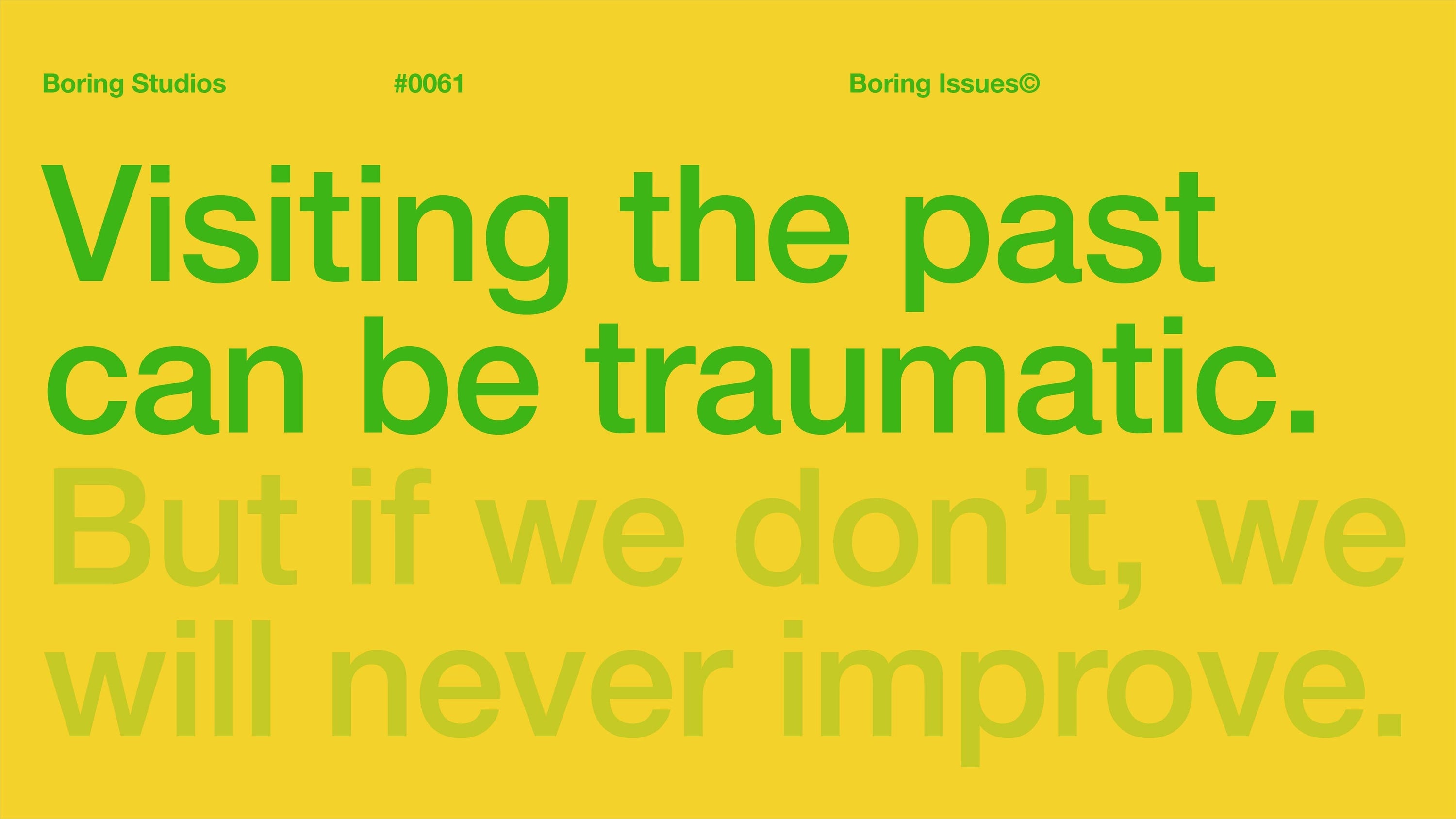 Boring Studios

#0061

Boring Issues©

Visiting the past can be traumatic. But if we don’t, we will never improve.